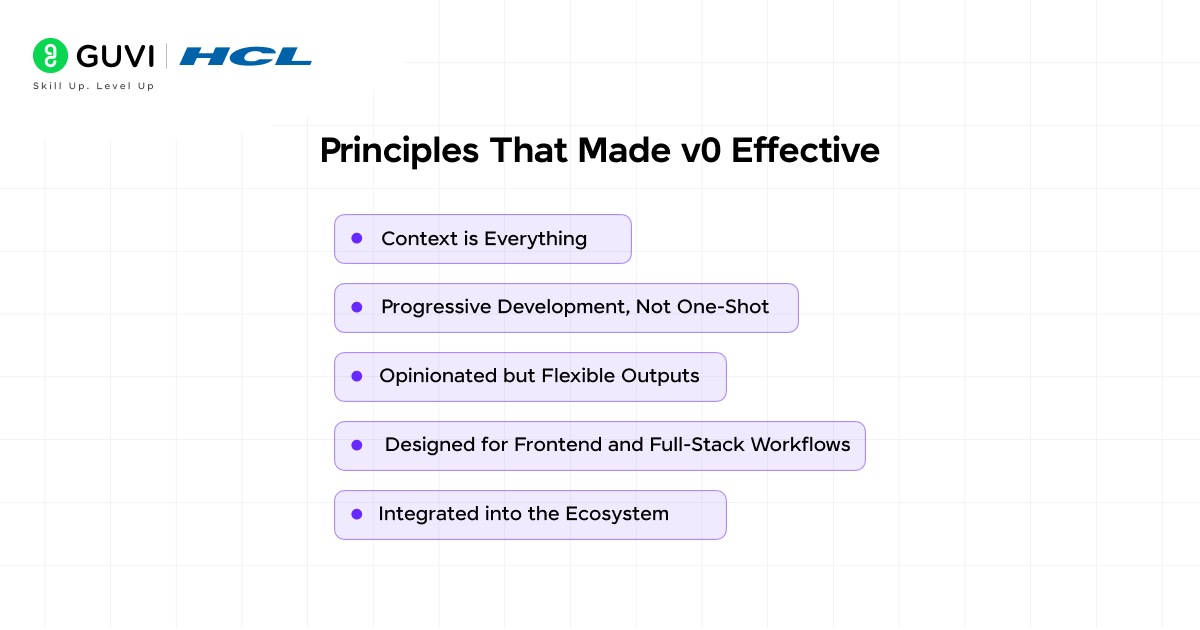 GUVI | HCL
Skill Up. Level Up

Principles That Made v0 Effective

- Context is Everything
- Progressive Development, Not One-Shot
- Opinionated but Flexible Outputs
- Designed for Frontend and Full-Stack Workflows
- Integrated into the Ecosystem